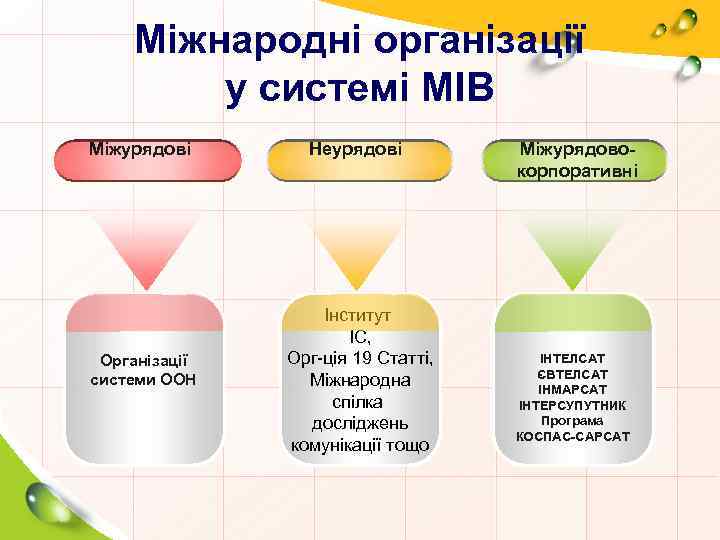 Міжнародні організації у системі МІВ

Міжурядові

Неурядові

Міжурядово-корпоративні

Організації системи ООН

Інститут ІС, Орг-ція 19 Статті, Міжнародна спілка досліджень комунікації тощо

ІНТЕЛСАТ
ЄВТЕЛСАТ
ІНМАРСАТ
ІНТЕРСУПУТНИК
Програма
КОСПАС-САРСАТ